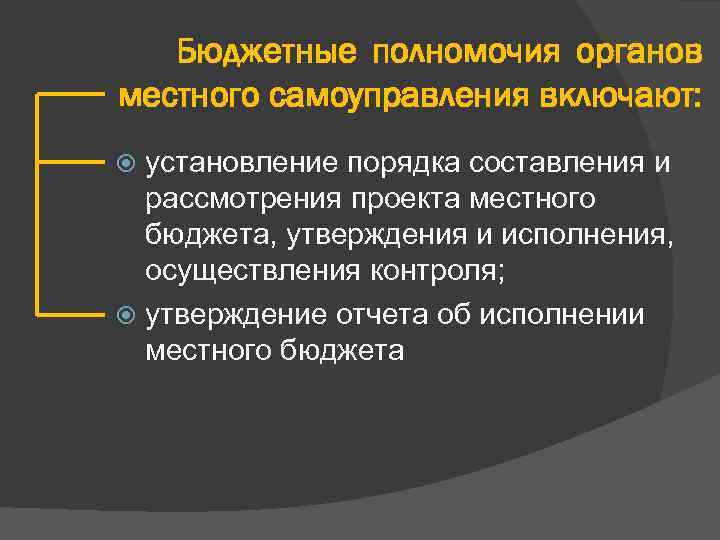 Бюджетные полномочия органов местного самоуправления включают:

установление порядка составления и рассмотрения проекта местного бюджета, утверждения и исполнения, осуществления контроля;

утверждение отчета об исполнении местного бюджета